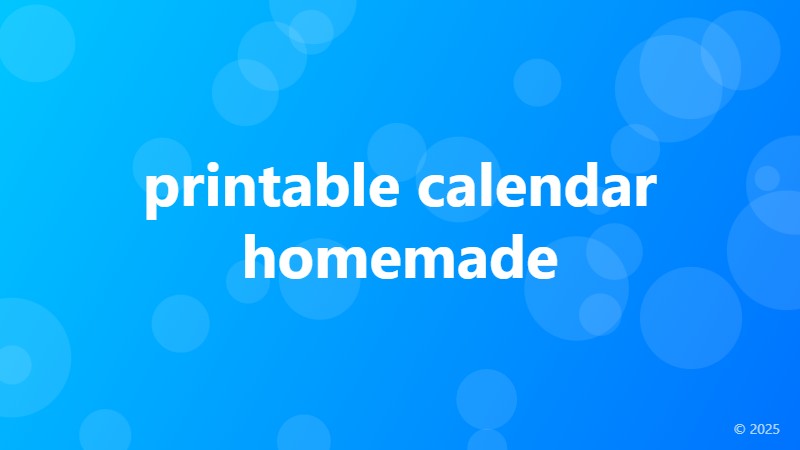 printable calendar homemade

© 2025